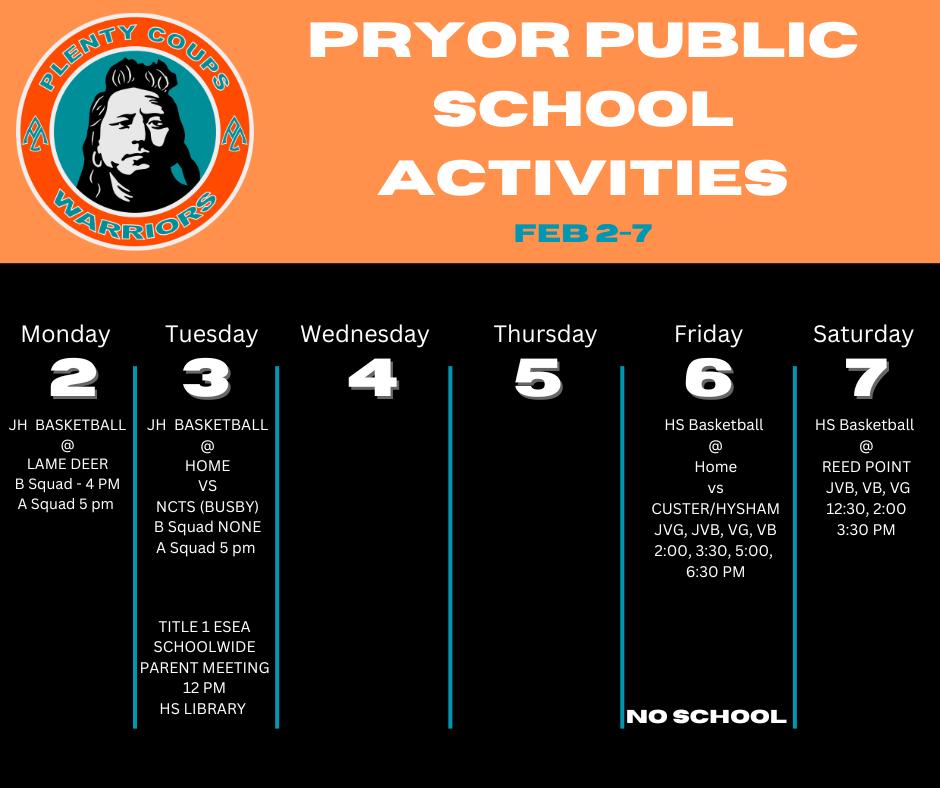 PLENTY COUPS
WARRIORS

PRYOR PUBLIC SCHOOL ACTIVITIES

FEB 2-7

Monday
2
JH BASKETBALL
@
LAME DEER
B Squad - 4 PM
A Squad 5 pm

Tuesday
3
JH BASKETBALL
@
HOME
VS
NCTS (BUSBY)
B Squad NONE
A Squad 5 pm

TITLE 1 ESEA
SCHOOLWIDE
PARENT MEETING
12 PM
HS LIBRARY

Wednesday
4

Thursday
5

Friday
6
HS Basketball
@
Home
vs
CUSTER/HYSHAM
JVG, JVB, VG, VB
2:00, 3:30, 5:00, 6:30 PM

NO SCHOOL

Saturday
7
HS Basketball
@
REED POINT
JVB, VB, VG
12:30, 2:00
3:30 PM